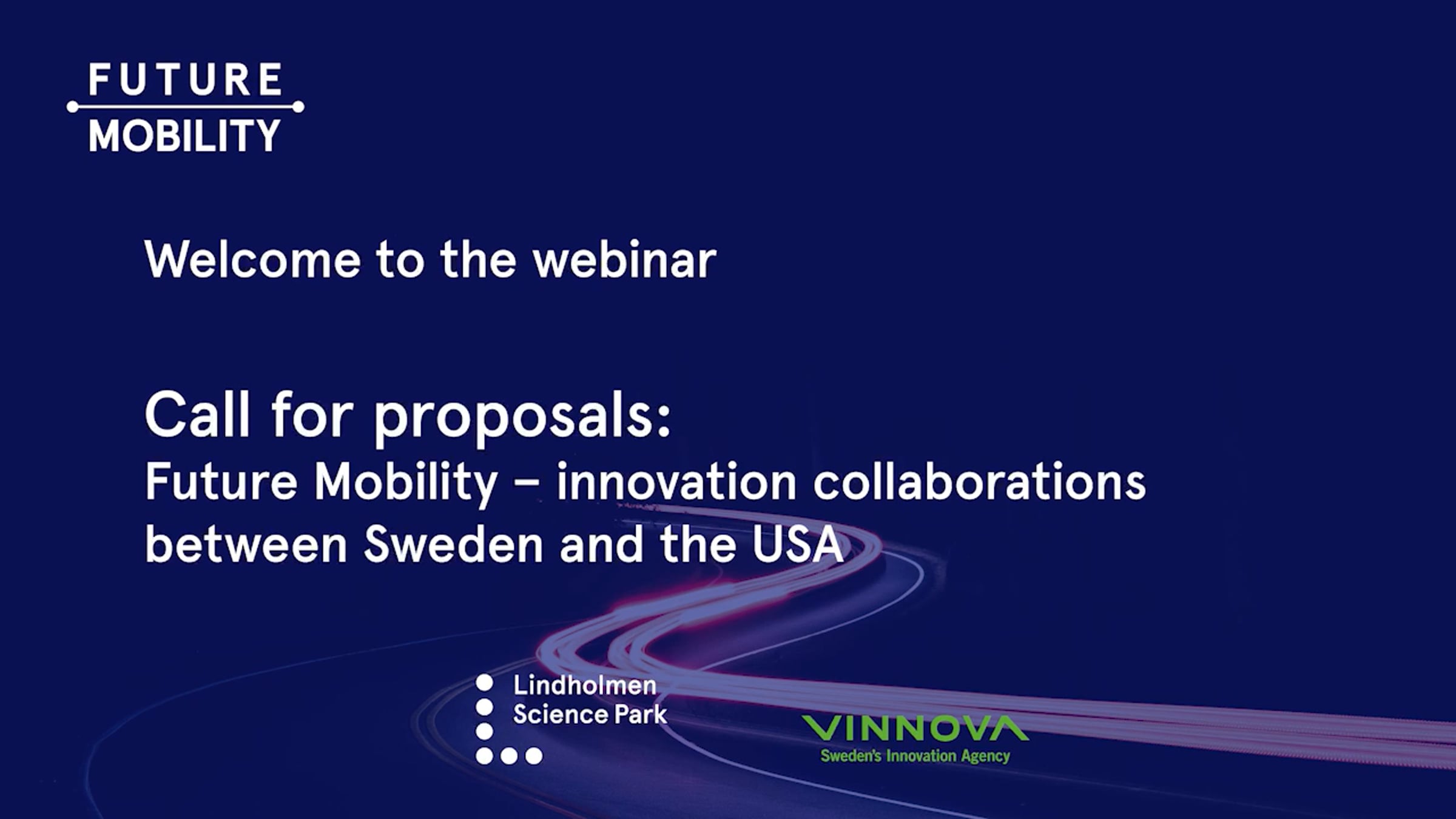 FUTURE
MOBILITY

Welcome to the webinar

Call for proposals:
Future Mobility – innovation collaborations between Sweden and the USA

Lindholmen
Science Park

VINNOVA
Sweden's Innovation Agency